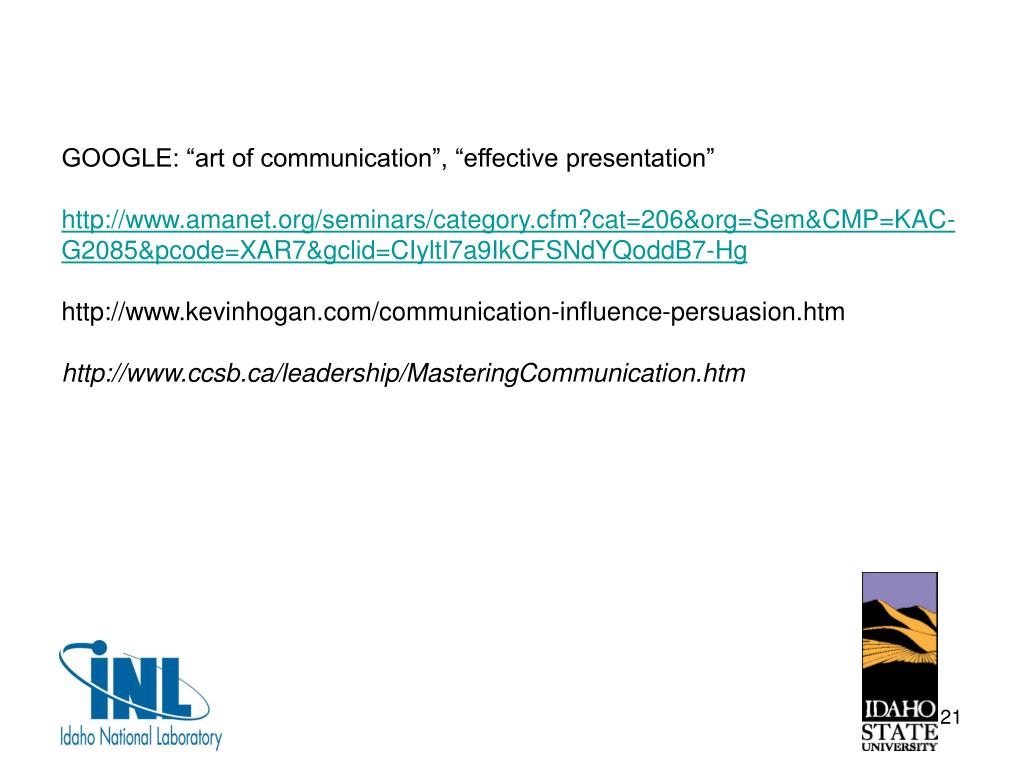 GOOGLE: “art of communication”, “effective presentation”

http://www.amanet.org/seminars/category.cfm?cat=206&org=Sem&CMP=KAC-G2085&pcode=XAR7&gclid=CIyltI7a9IkCFSNdYQoddB7-Hg

http://www.kevinhogan.com/communication-influence-persuasion.htm

http://www.ccsb.ca/leadership/MasteringCommunication.htm

INL
Idaho National Laboratory

IDAHO
STATE
UNIVERSITY

21